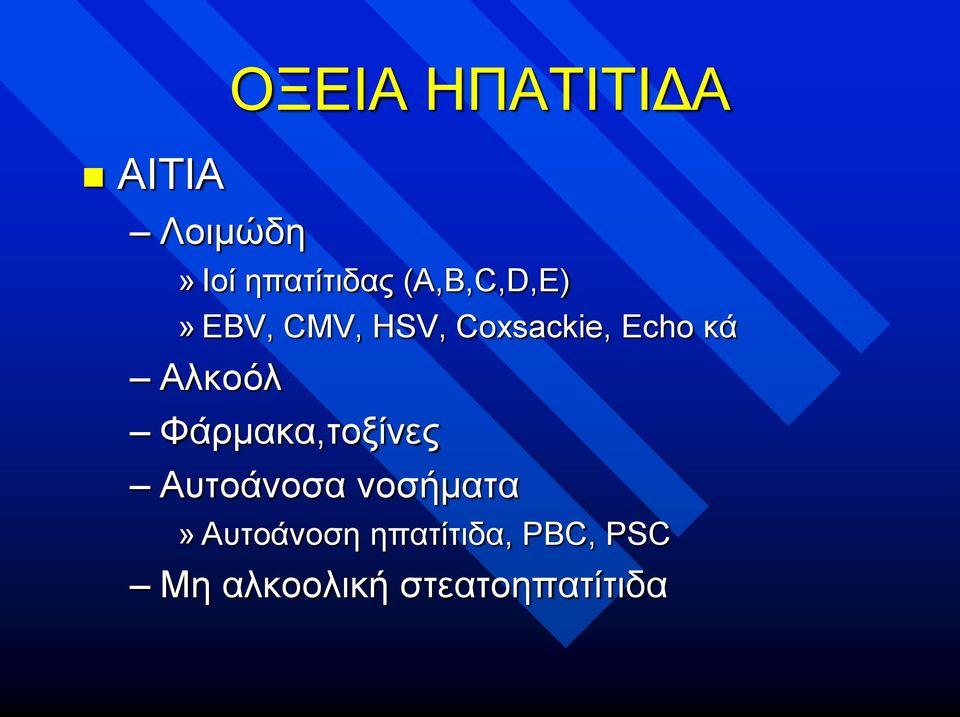 ΟΞΕΙΑ ΗΠΑΤΙΤΙΔΑ

■ ΑΙΤΙΑ

– Λοιμώδη

» Ιοί ηπατίτιδας (A,B,C,D,E)

» EBV, CMV, HSV, Coxsackie, Echo κά

– Αλκοόλ

– Φάρμακα,τοξίνες

– Αυτοάνοσα νοσήματα

» Αυτοάνοση ηπατίτιδα, PBC, PSC

– Μη αλκοολική στεατοηπατίτιδα